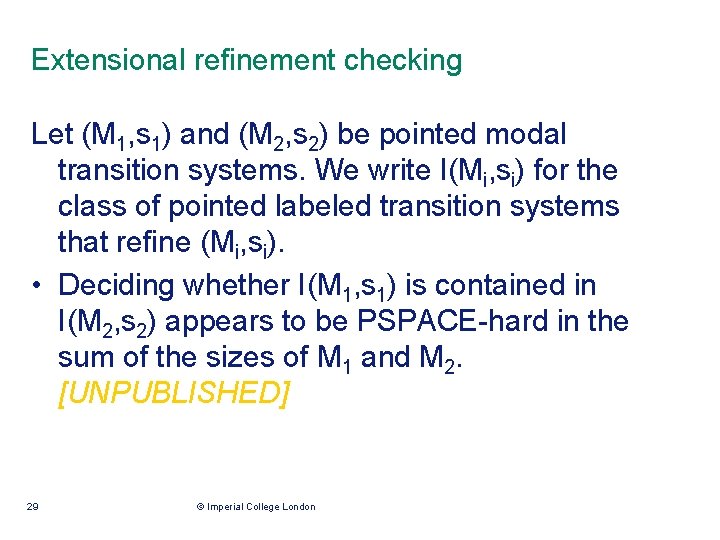 Extensional refinement checking

Let $(M_1,s_1)$ and $(M_2,s_2)$ be pointed modal transition systems. We write $I(M_i,s_i)$ for the class of pointed labeled transition systems that refine $(M_i,s_i)$.

• Deciding whether $I(M_1,s_1)$ is contained in $I(M_2,s_2)$ appears to be PSPACE-hard in the sum of the sizes of $M_1$ and $M_2$. [UNPUBLISHED]

29

© Imperial College London